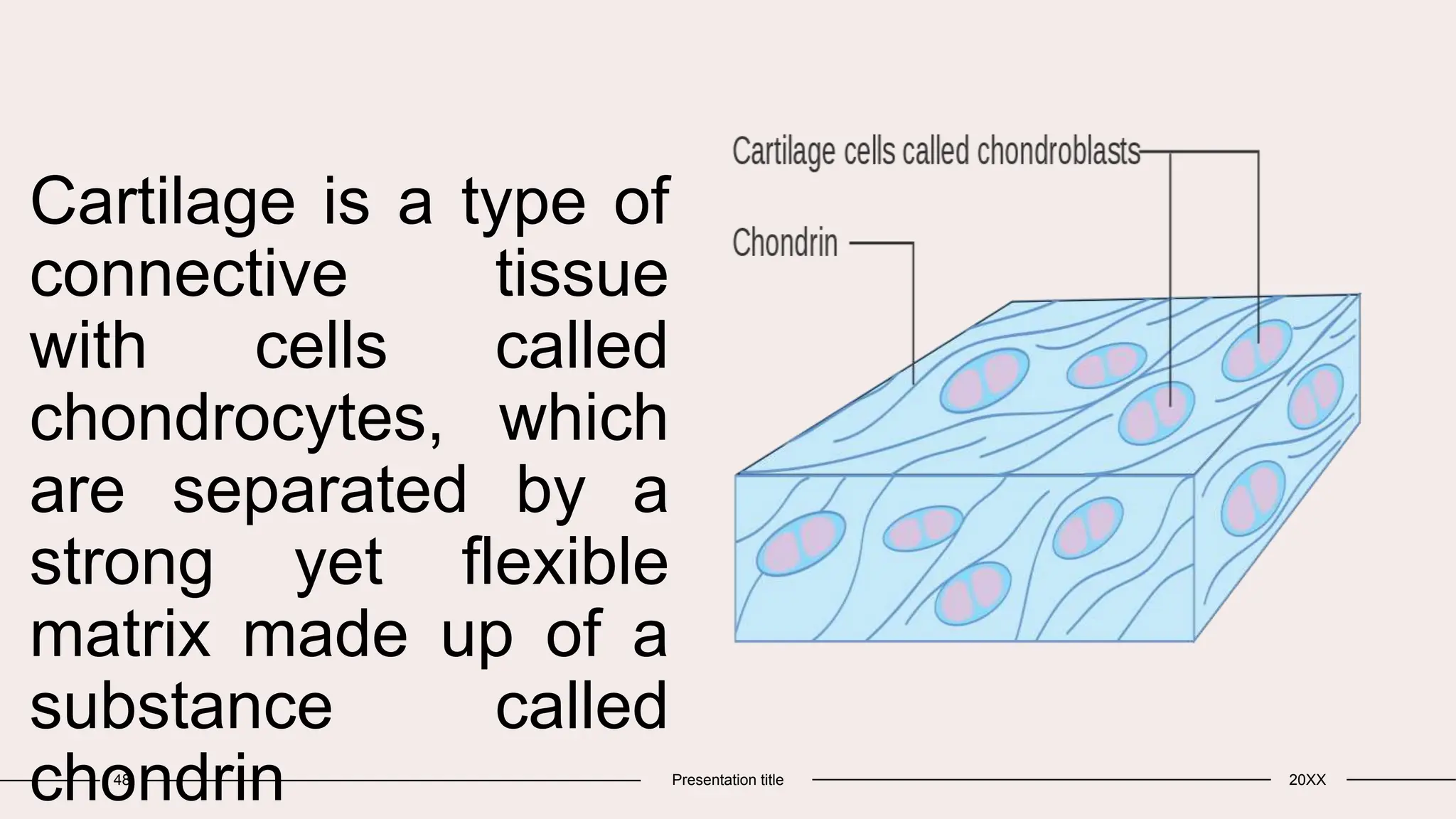 Cartilage is a type of connective tissue with cells called chondrocytes, which are separated by a strong yet flexible matrix made up of a substance called chondrin

Cartilage cells called chondroblasts

Chondrin

48

Presentation title

20XX